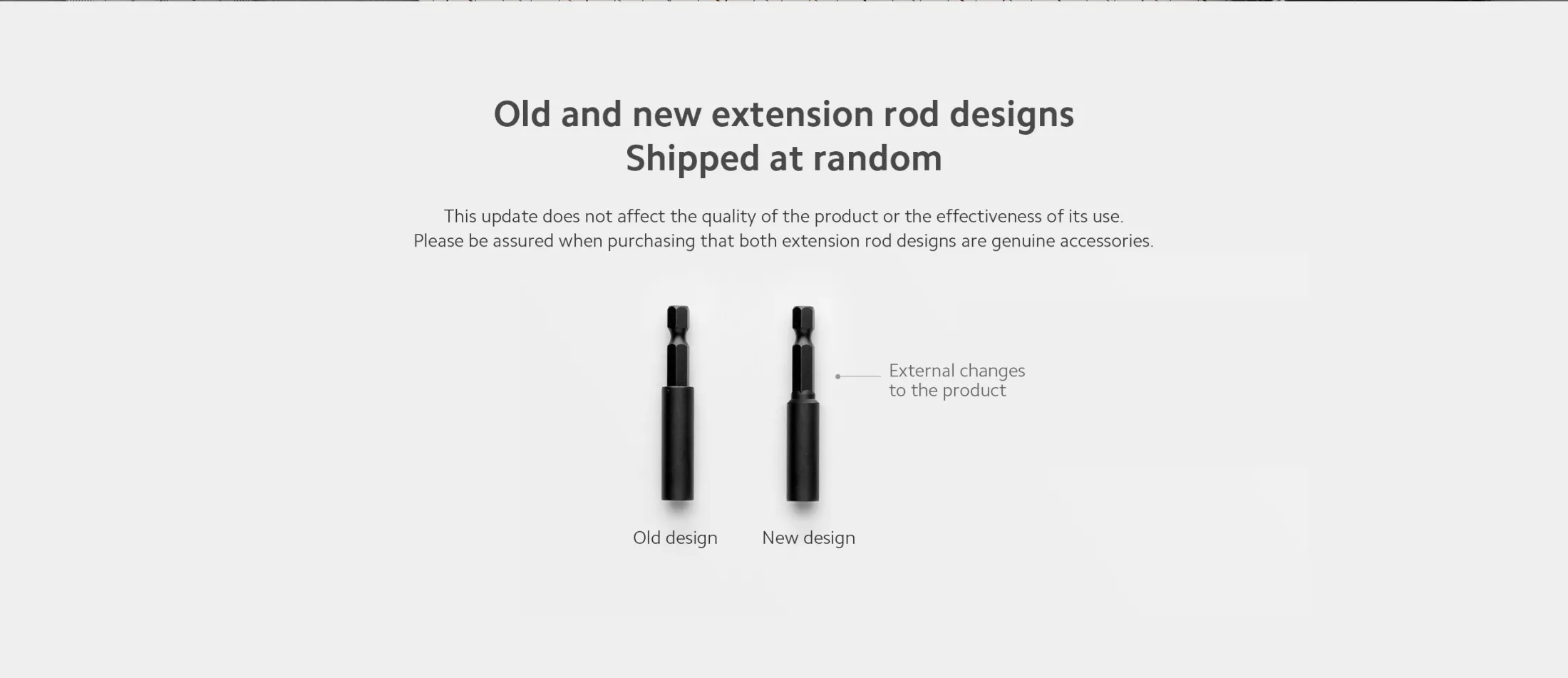 Old and new extension rod designs
Shipped at random

This update does not affect the quality of the product or the effectiveness of its use.
Please be assured when purchasing that both extension rod designs are genuine accessories.

External changes to the product

Old design

New design